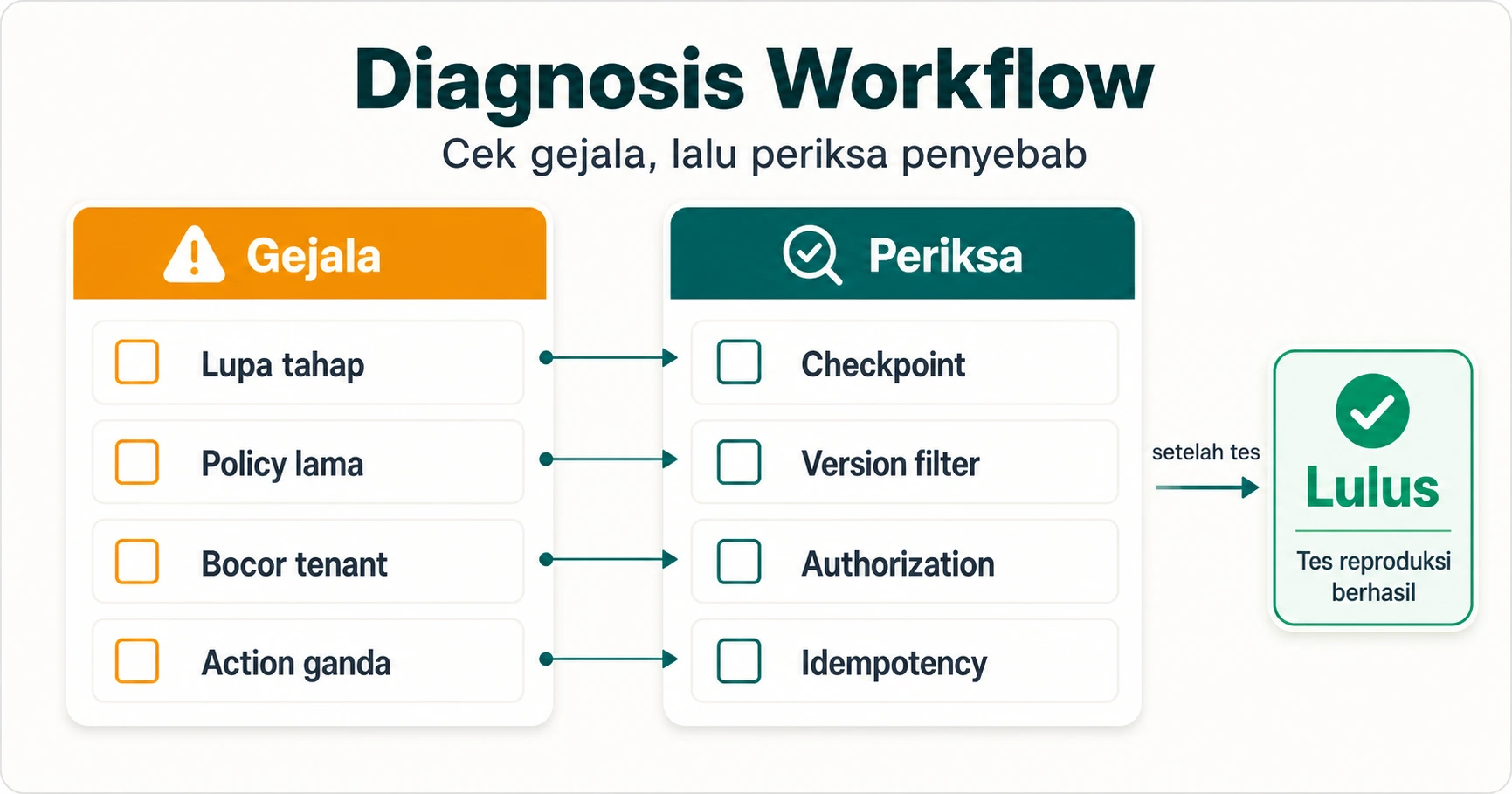 Diagnosis Workflow

Cek gejala, lalu periksa penyebab

Gejala

Lupa tahap

Policy lama

Bocor tenant

Action ganda

Periksa

Checkpoint

Version filter

Authorization

Idempotency

setelah tes

Lulus

Tes reproduksi berhasil